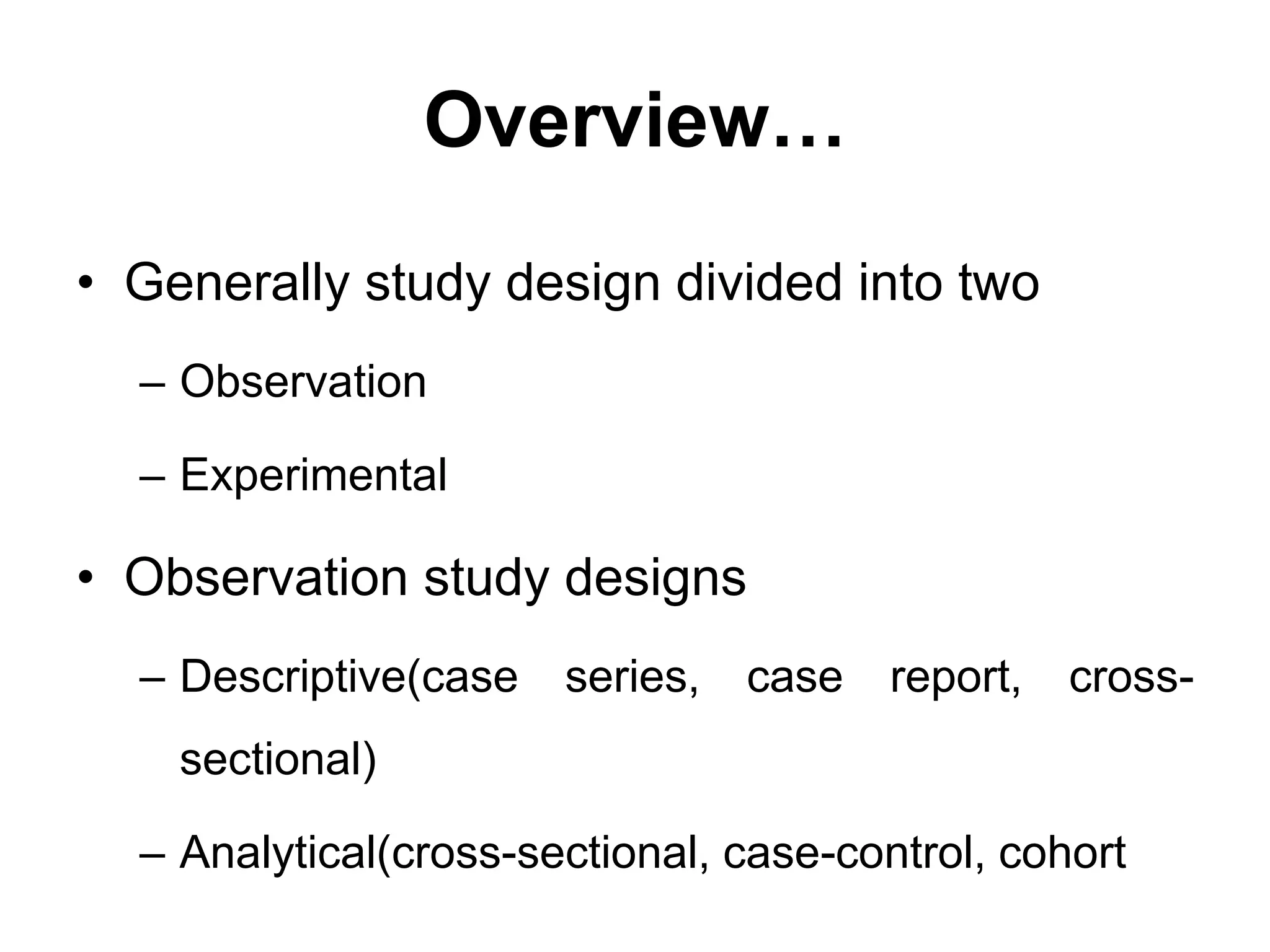 Overview…

• Generally study design divided into two

– Observation

– Experimental

• Observation study designs

– Descriptive(case series, case report, cross-sectional)

– Analytical(cross-sectional, case-control, cohort